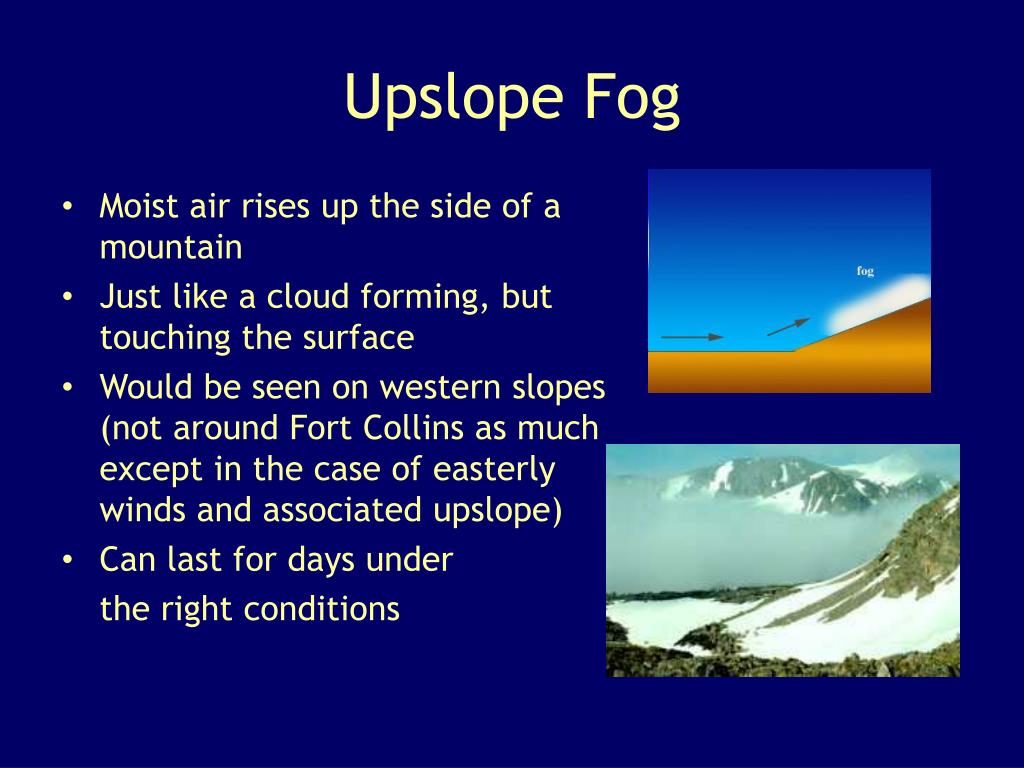 Upslope Fog

• Moist air rises up the side of a mountain
• Just like a cloud forming, but touching the surface
• Would be seen on western slopes (not around Fort Collins as much except in the case of easterly winds and associated upslope)
• Can last for days under
the right conditions

fog